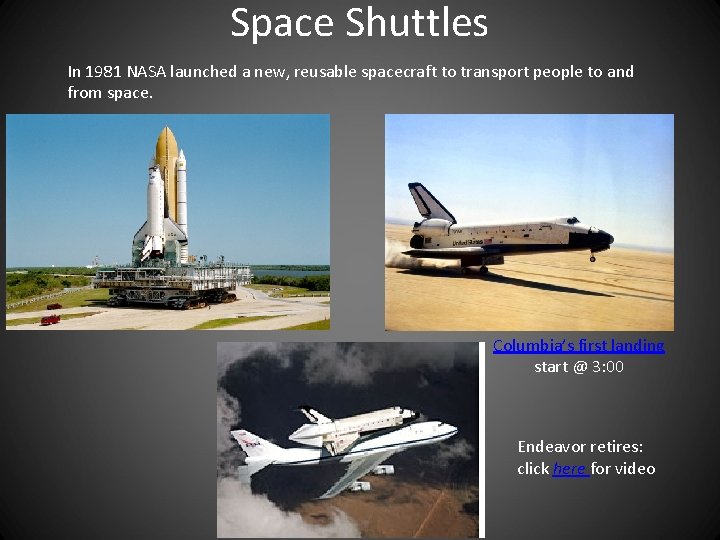 Space Shuttles

In 1981 NASA launched a new, reusable spacecraft to transport people to and from space.

United States

Columbia's first landing
start @ 3:00

Endeavor retires:
click here for video